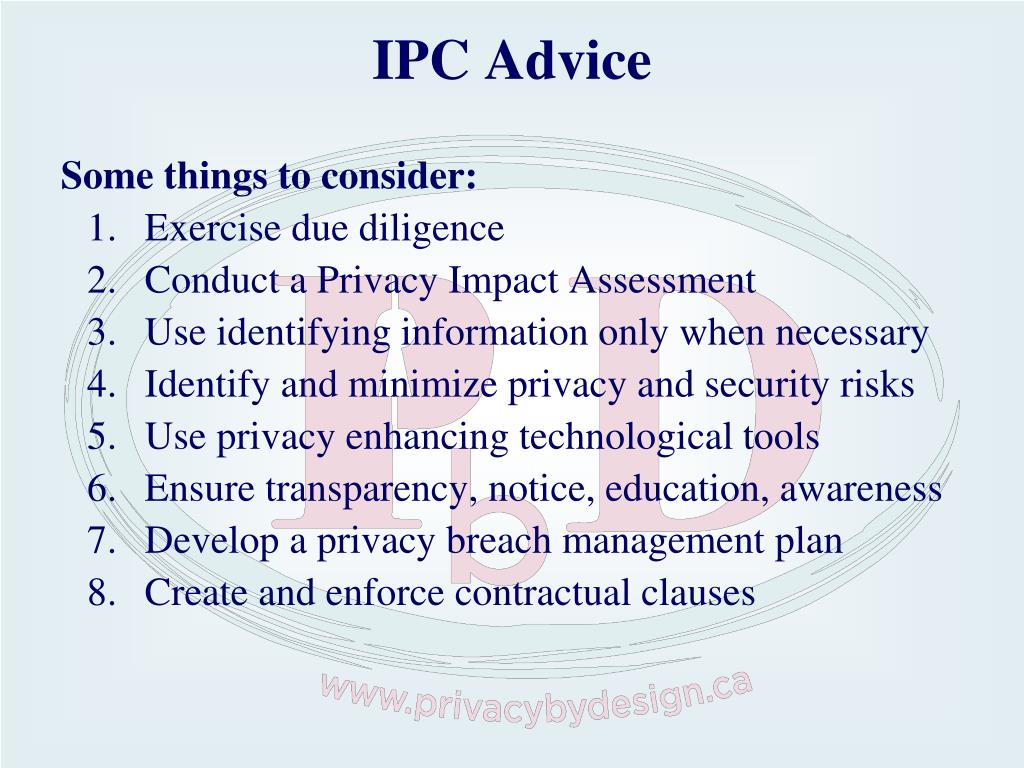 IPC Advice

Some things to consider:
1. Exercise due diligence
2. Conduct a Privacy Impact Assessment
3. Use identifying information only when necessary
4. Identify and minimize privacy and security risks
5. Use privacy enhancing technological tools
6. Ensure transparency, notice, education, awareness
7. Develop a privacy breach management plan
8. Create and enforce contractual clauses

PbD

www.privacybydesign.ca